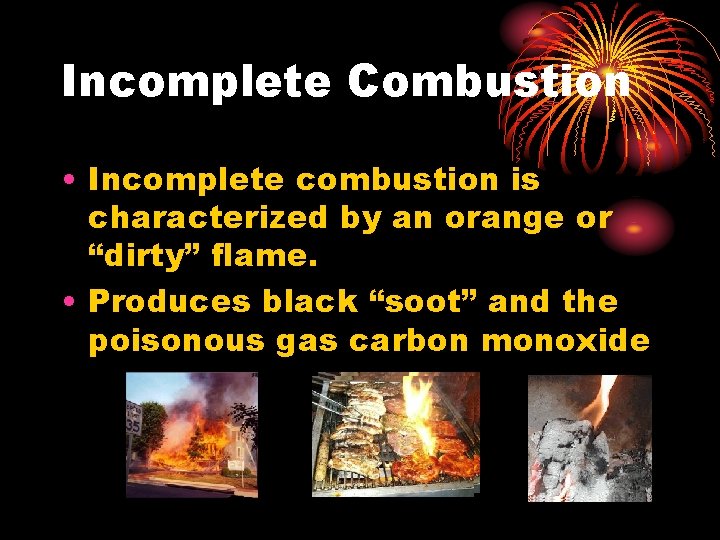 Incomplete Combustion

• Incomplete combustion is characterized by an orange or “dirty” flame.
• Produces black “soot” and the poisonous gas carbon monoxide

35